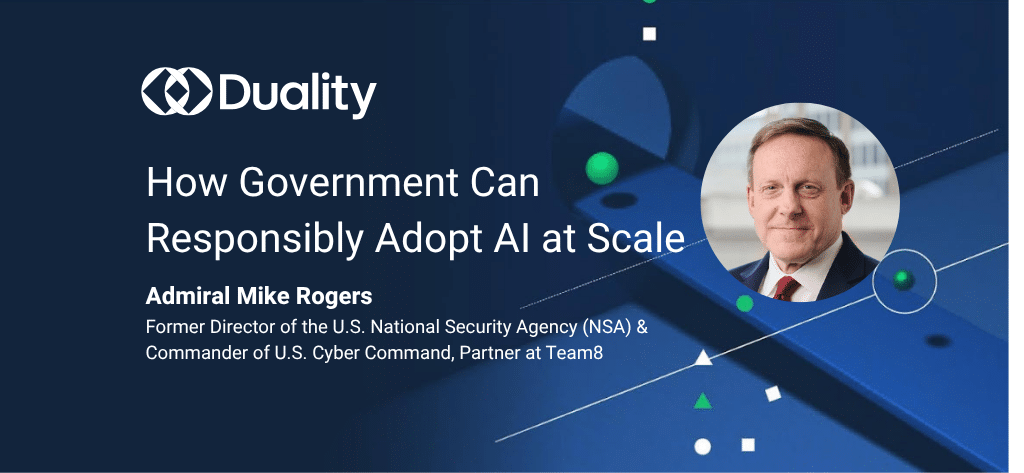 Duality

How Government Can Responsibly Adopt AI at Scale

Admiral Mike Rogers

Former Director of the U.S. National Security Agency (NSA) & Commander of U.S. Cyber Command, Partner at Team8